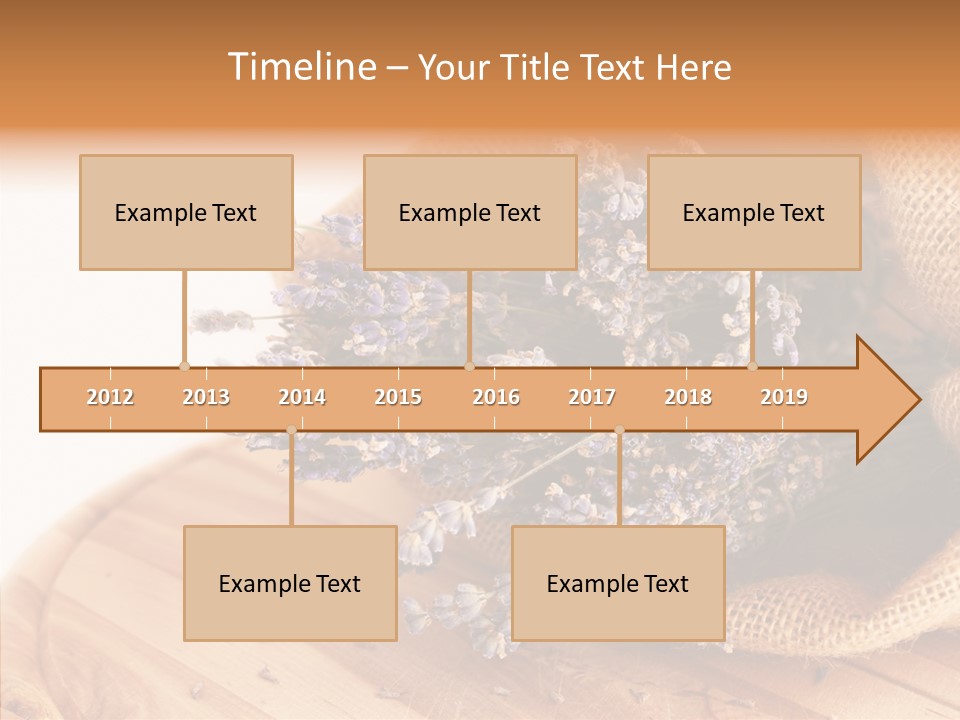 Timeline – Your Title Text Here

Example Text

Example Text

Example Text

2012 2013 2014 2015 2016 2017 2018 2019

Example Text

Example Text